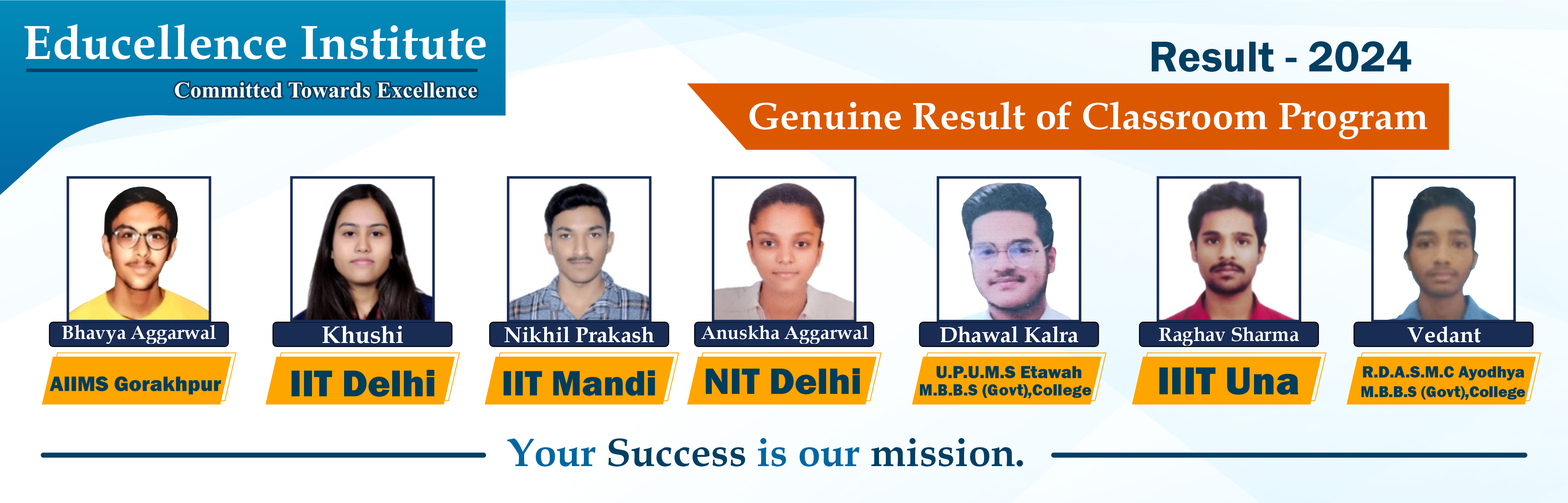 Educellence Institute
Committed Towards Excellence

Result - 2024

Genuine Result of Classroom Program

Bhavya Aggarwal
AIIMS Gorakhpur

Khushi
IIT Delhi

Nikhil Prakash
IIT Mandi

Anuskha Aggarwal
NIT Delhi

Dhawal Kalra
U.P.U.M.S Etawah M.B.B.S (Govt),College

Raghav Sharma
IIIT Una

Vedant
R.D.A.S.M.C Ayodhya M.B.B.S (Govt),College

Your Success is our mission.